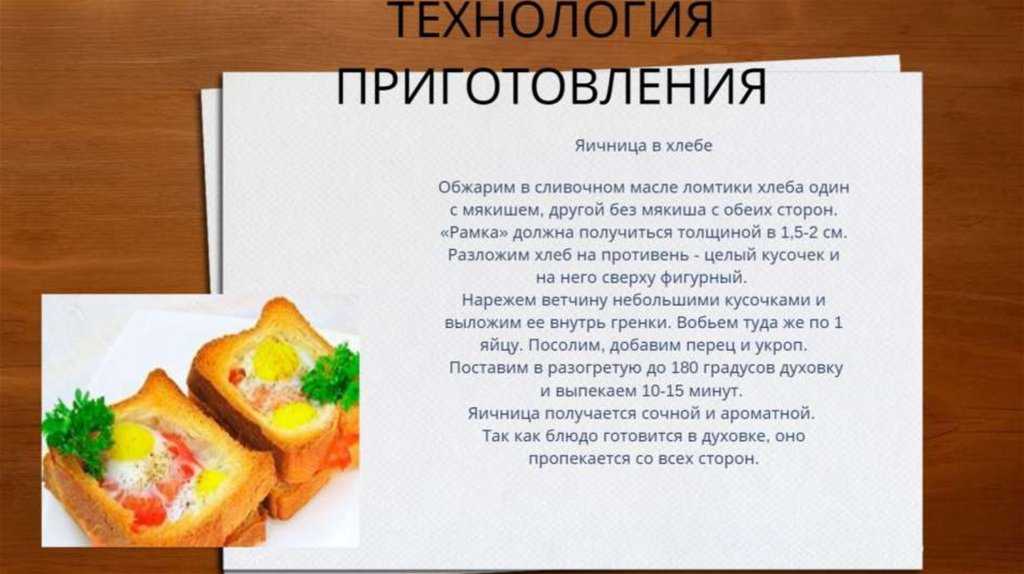 ТЕХНОЛОГИЯ ПРИГОТОВЛЕНИЯ

Яичница в хлебе

Обжарим в сливочном масле ломтики хлеба один с мякишем, другой без мякиша с обеих сторон. «Рамка» должна получиться толщиной в 1,5-2 см. Разложим хлеб на противень - целый кусочек и на него сверху фигурный.
Нарежем ветчину небольшими кусочками и выложим ее внутрь гренки. Вобьем туда же по 1 яйцу. Посолим, добавим перец и укроп. Поставим в разогретую до 180 градусов духовку и выпекаем 10-15 минут.
Яичница получается сочной и ароматной. Так как блюдо готовится в духовке, оно пропекается со всех сторон.